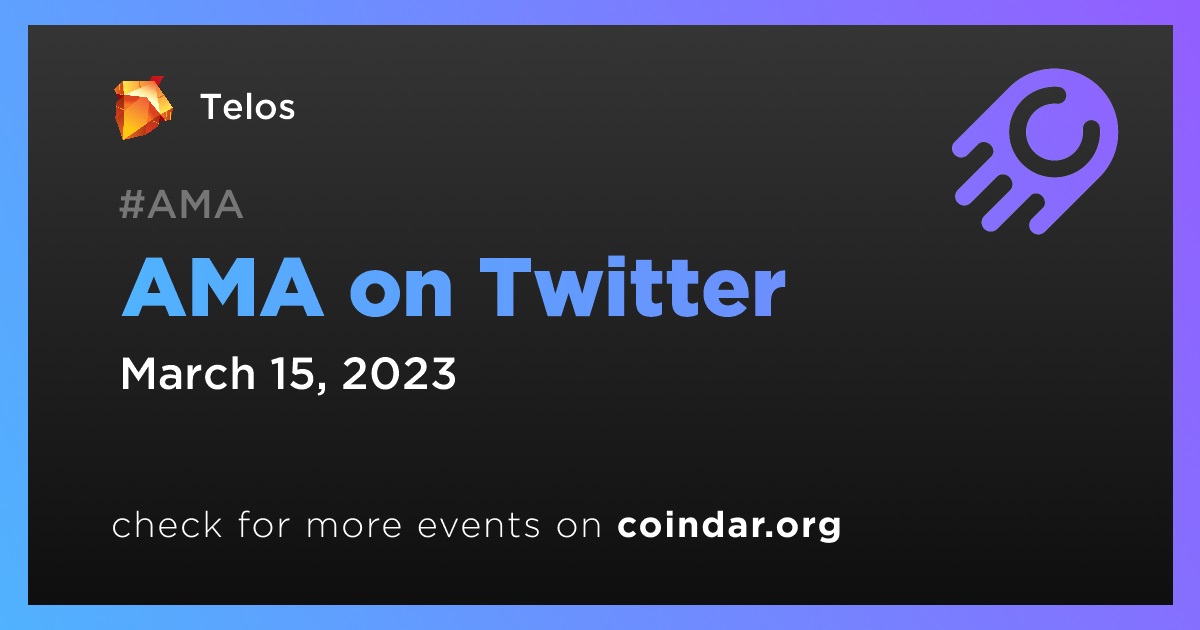 Telos

#AMA

AMA on Twitter

March 15, 2023

check for more events on coindar.org